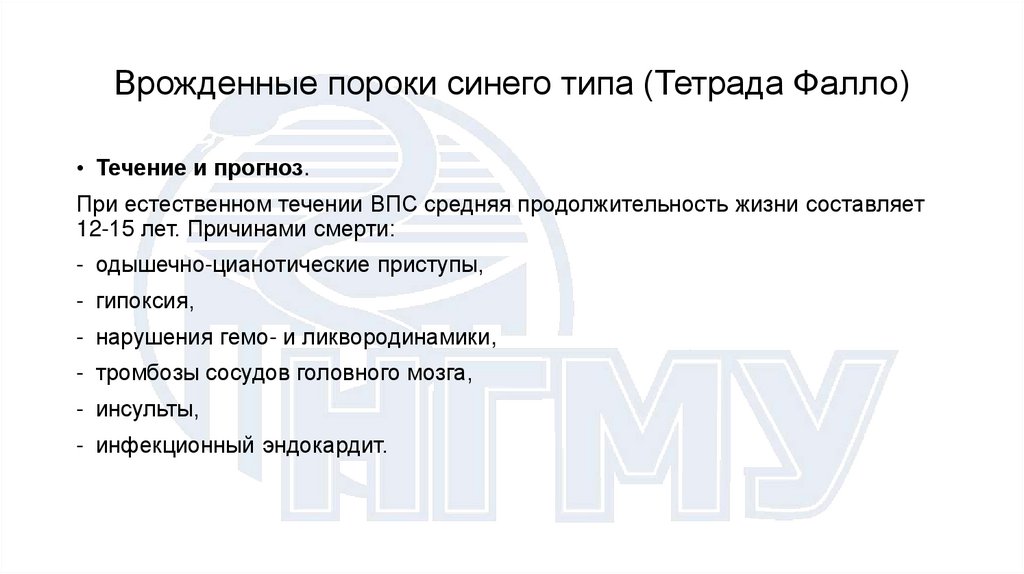 Врожденные пороки синего типа (Тетрада Фалло)

• Течение и прогноз.

При естественном течении ВПС средняя продолжительность жизни составляет 12-15 лет. Причинами смерти:

- одышечно-цианотические приступы,
- гипоксия,
- нарушения гемо- и ликвородинамики,
- тромбозы сосудов головного мозга,
- инсульты,
- инфекционный эндокардит.

НГМУ